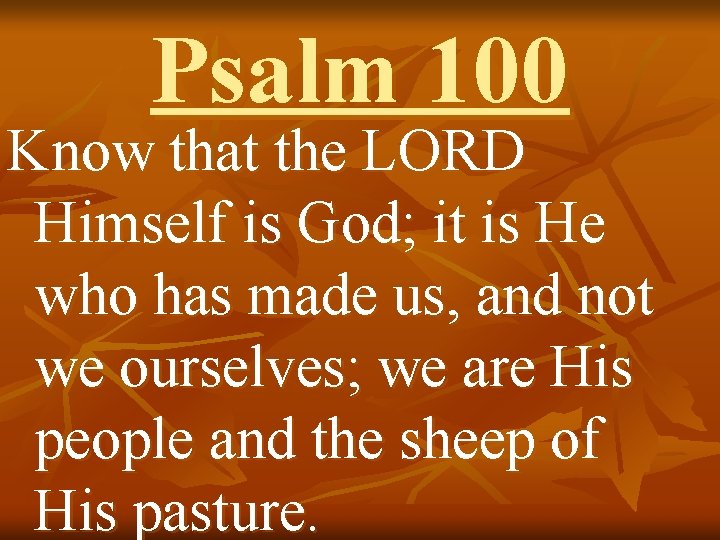 Psalm 100

Know that the LORD Himself is God; it is He who has made us, and not we ourselves; we are His people and the sheep of His pasture.